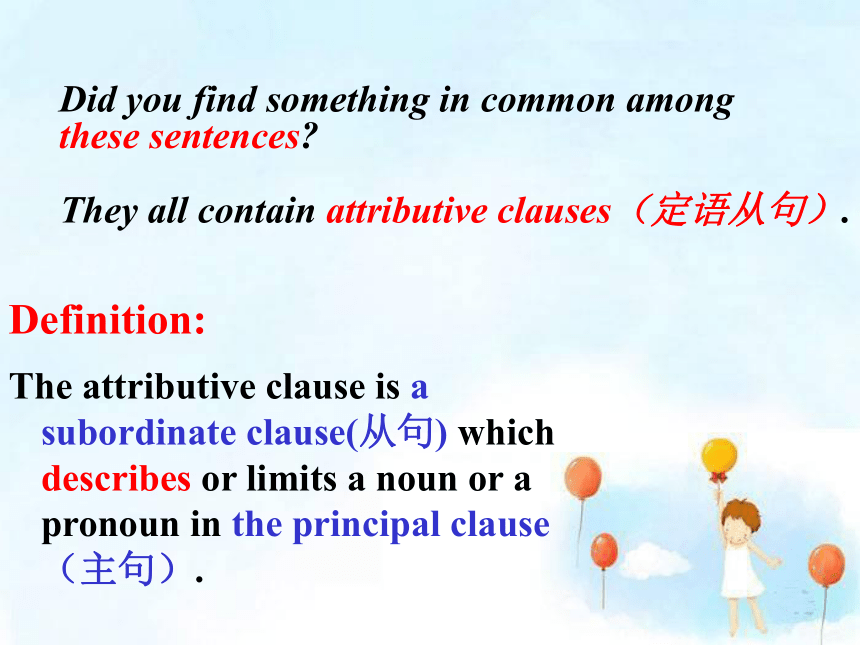 Did you find something in common among these sentences?

They all contain attributive clauses（定语从句）.

Definition:

The attributive clause is a subordinate clause(从句) which describes or limits a noun or a pronoun in the principal clause（主句）.